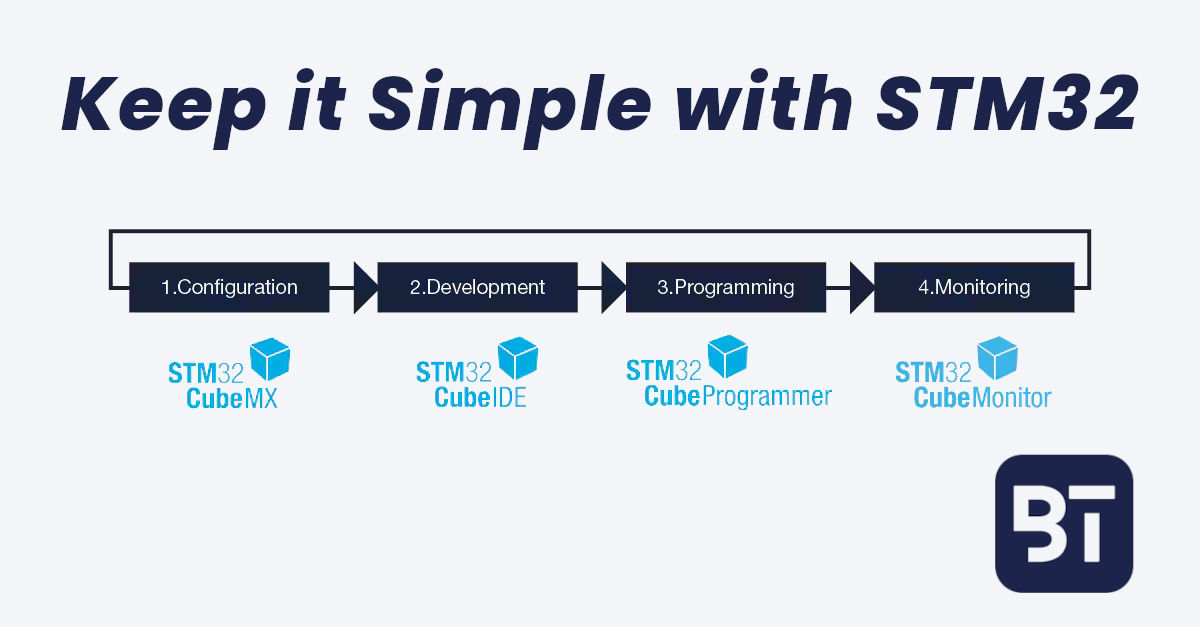 Keep it Simple with STM32

1.Configuration

2.Development

3.Programming

4.Monitoring

STM32 CubeMX

STM32 CubeIDE

STM32 CubeProgrammer

STM32 CubeMonitor

BT